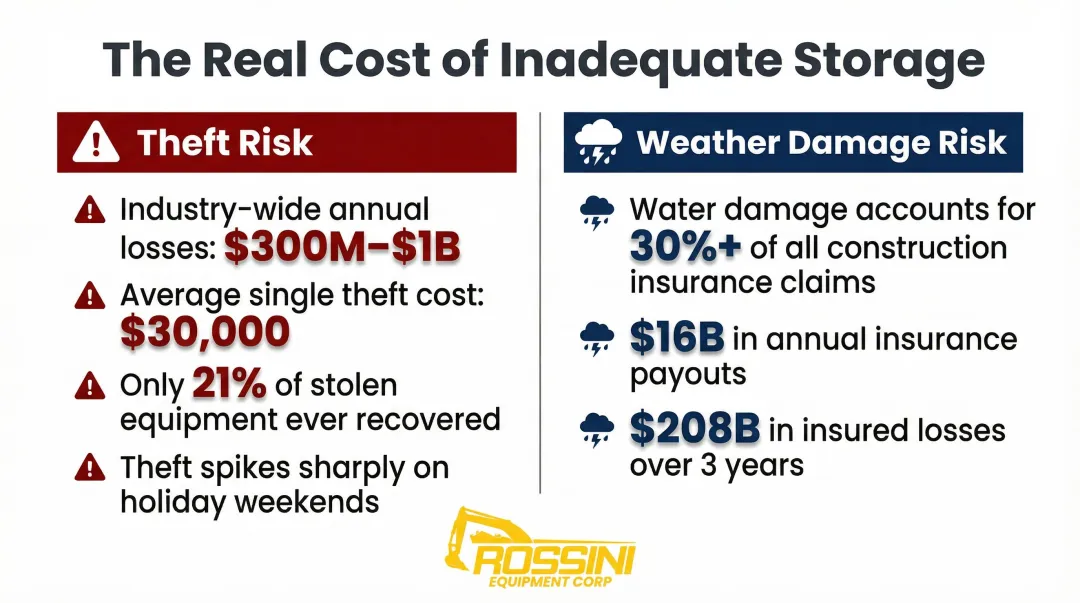 The Real Cost of Inadequate Storage

Theft Risk

Industry-wide annual losses: $300M–$1B

Average single theft cost: $30,000

Only 21% of stolen equipment ever recovered

Theft spikes sharply on holiday weekends

Weather Damage Risk

Water damage accounts for 30%+ of all construction insurance claims

$16B in annual insurance payouts

$208B in insured losses over 3 years

ROSSINI
EQUIPMENT CORP